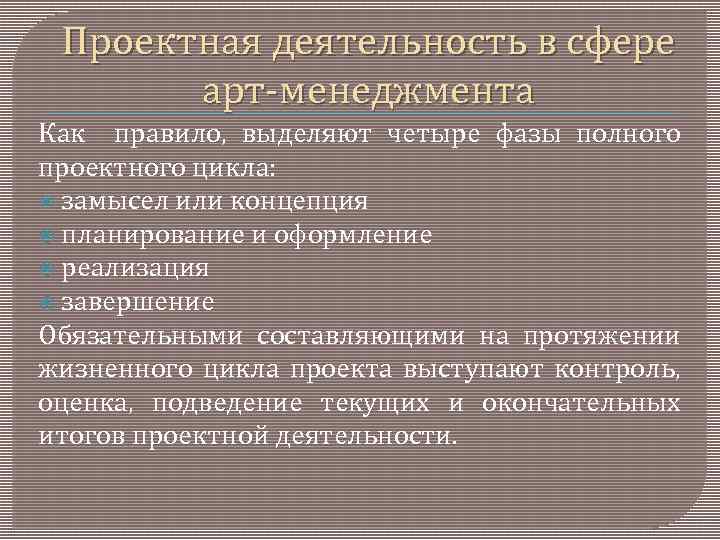 Проектная деятельность в сфере арт-менеджмента

Как правило, выделяют четыре фазы полного проектного цикла:
замысел или концепция
планирование и оформление
реализация
завершение
Обязательными составляющими на протяжении жизненного цикла проекта выступают контроль, оценка, подведение текущих и окончательных итогов проектной деятельности.